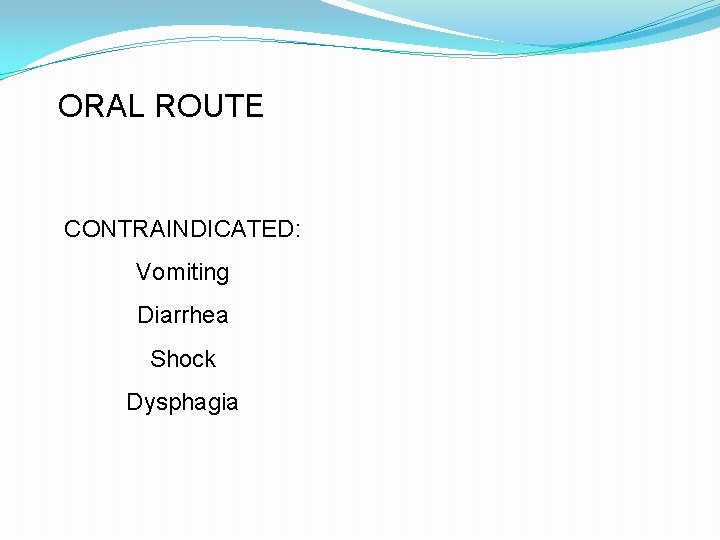 ORAL ROUTE

CONTRAINDICATED:

Vomiting

Diarrhea

Shock

Dysphagia